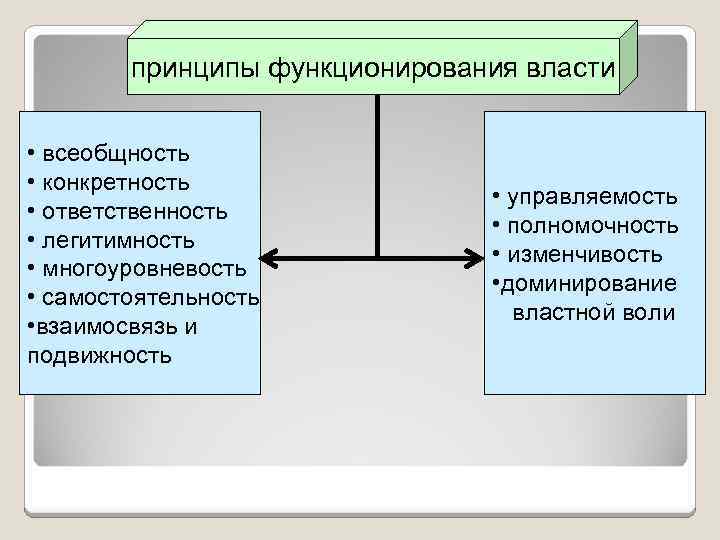 принципы функционирования власти

• всеобщность
• конкретность
• ответственность
• легитимность
• многоуровневость
• самостоятельность
•взаимосвязь и подвижность

• управляемость
• полномочность
• изменчивость
•доминирование властной воли